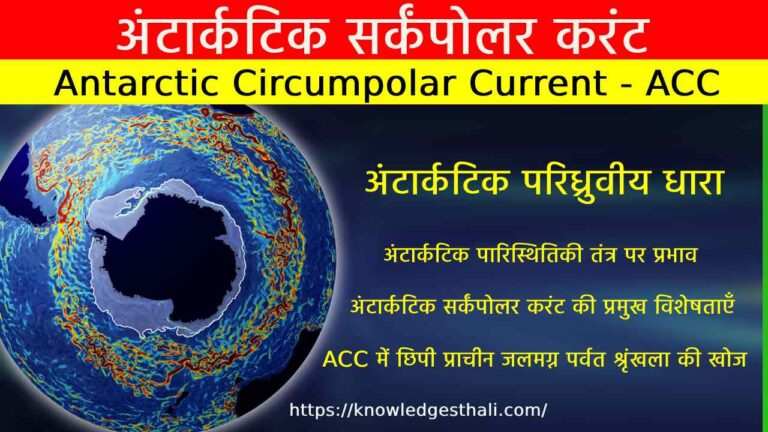 अंटार्कटिक सर्कंपोलर करंट

Antarctic Circumpolar Current - ACC

अंटार्कटिक परिध्रुवीय धारा

अंटार्कटिक पारिस्थितिकी तंत्र पर प्रभाव

अंटार्कटिक सर्कंपोलर करंट की प्रमुख विशेषताएँ

ACC में छिपी प्राचीन जलमग्न पर्वत श्रृंखला की खोज

https://knowledgesthali.com/